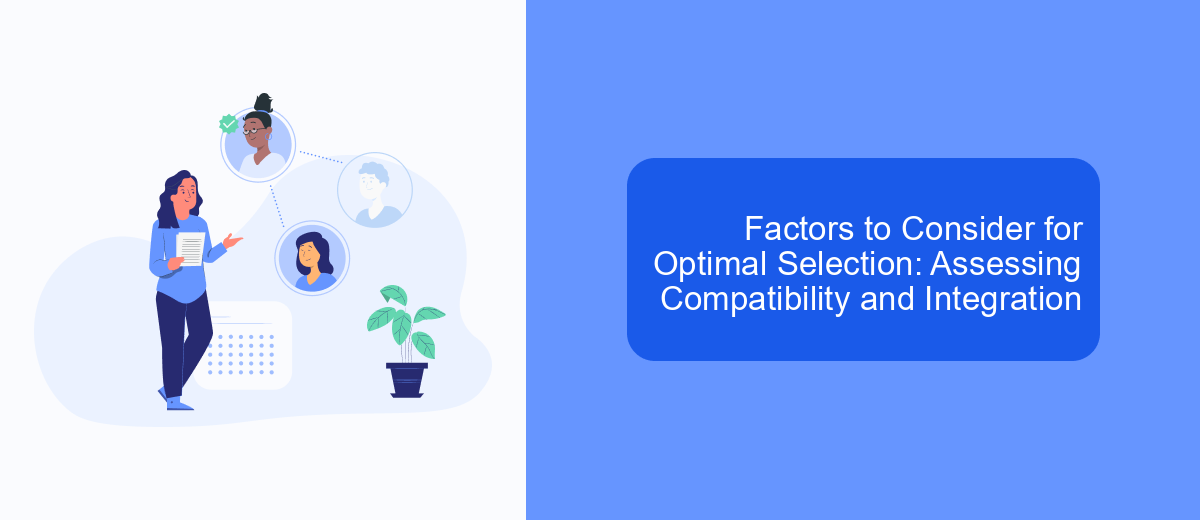 Factors to Consider for Optimal Selection: Assessing Compatibility and Integration